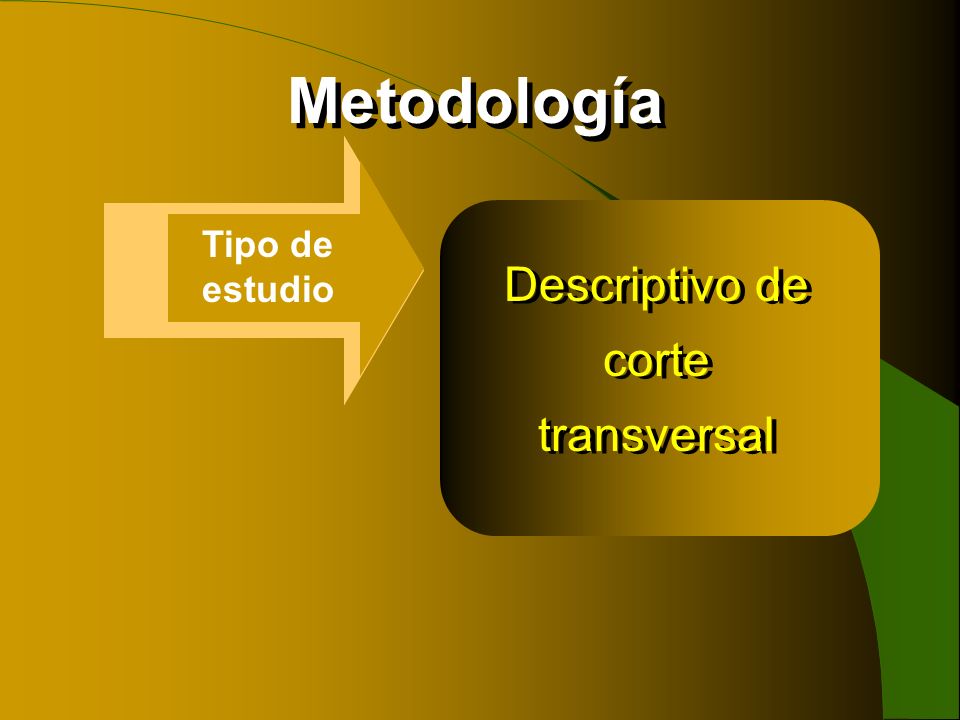 Metodología

Tipo de estudio

Descriptivo de corte transversal